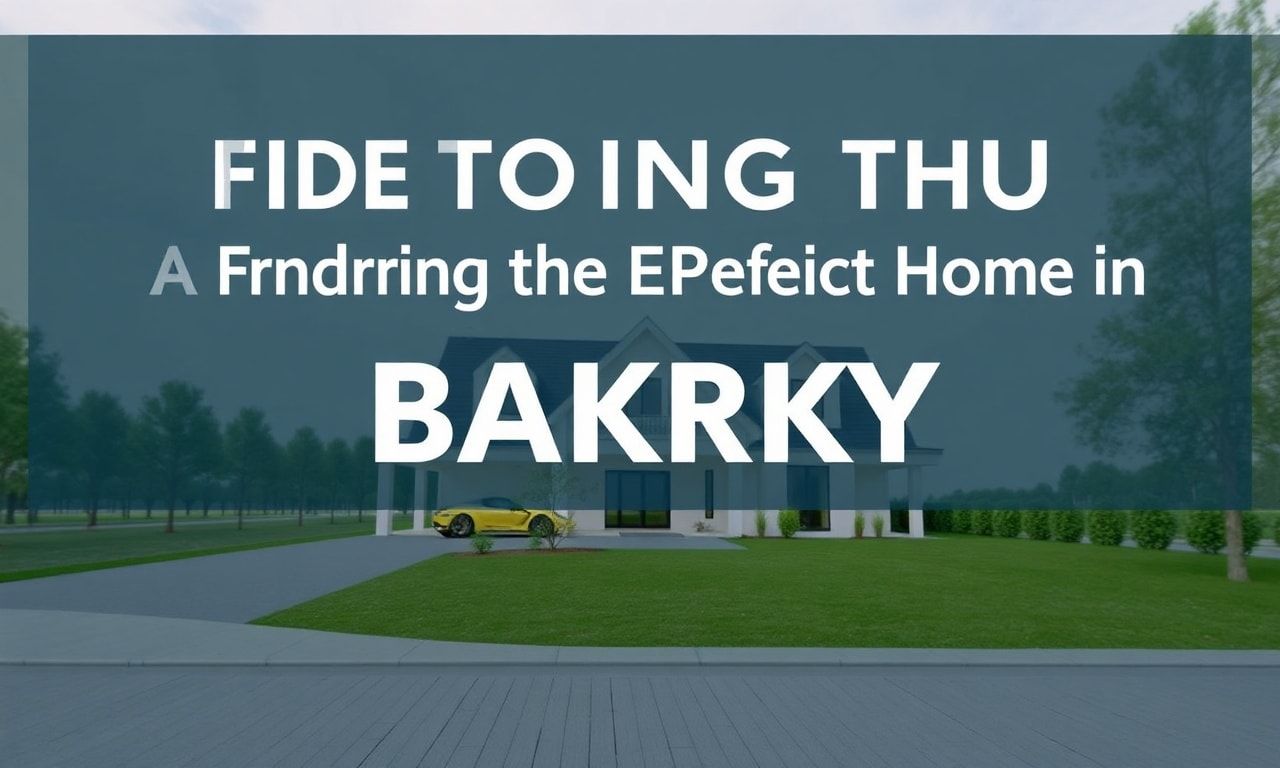 FIDE TOING THU

A Frndrring the EPefeict Home in

BAKRKY